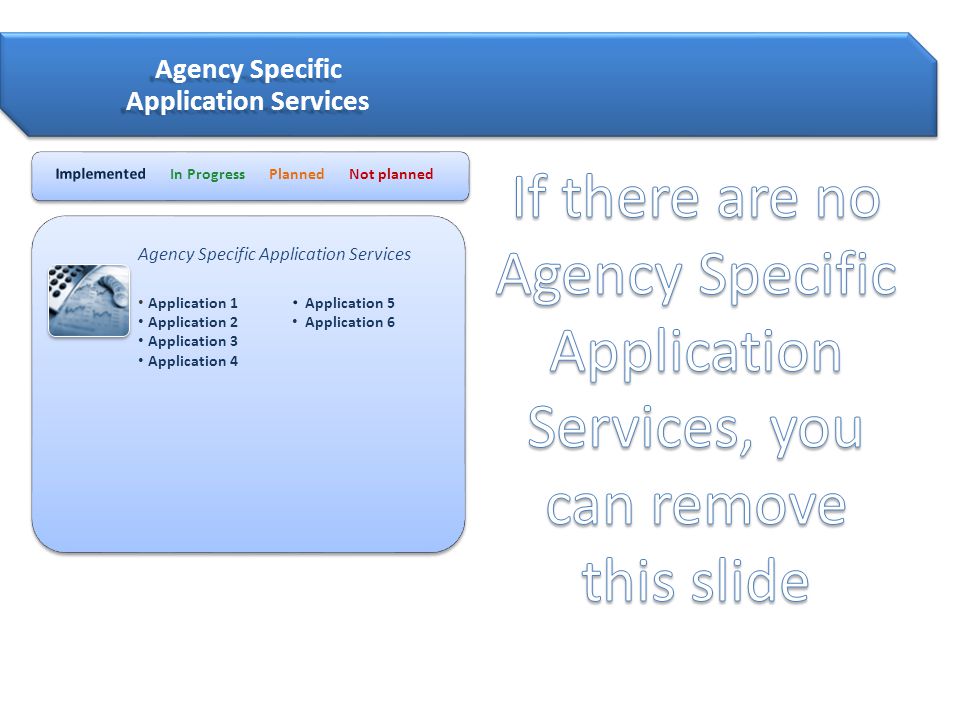 Agency Specific Application Services

Implemented In Progress Planned Not planned

Agency Specific Application Services

• Application 1
• Application 2
• Application 3
• Application 4

• Application 5
• Application 6

If there are no Agency Specific Application Services, you can remove this slide